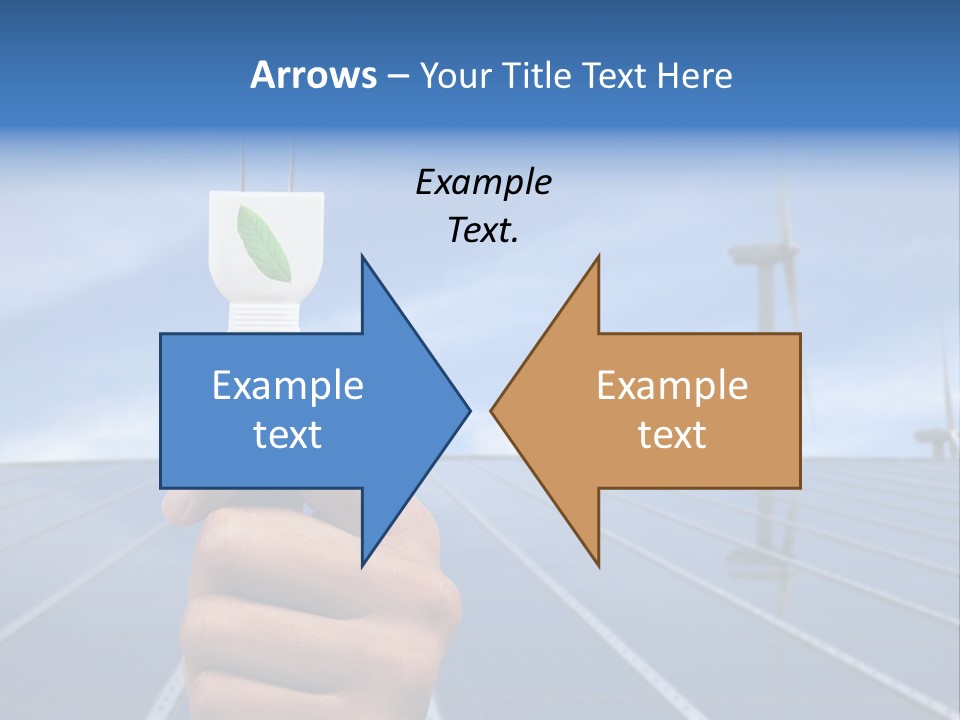 Arrows – Your Title Text Here

Example Text.

Example text

Example text